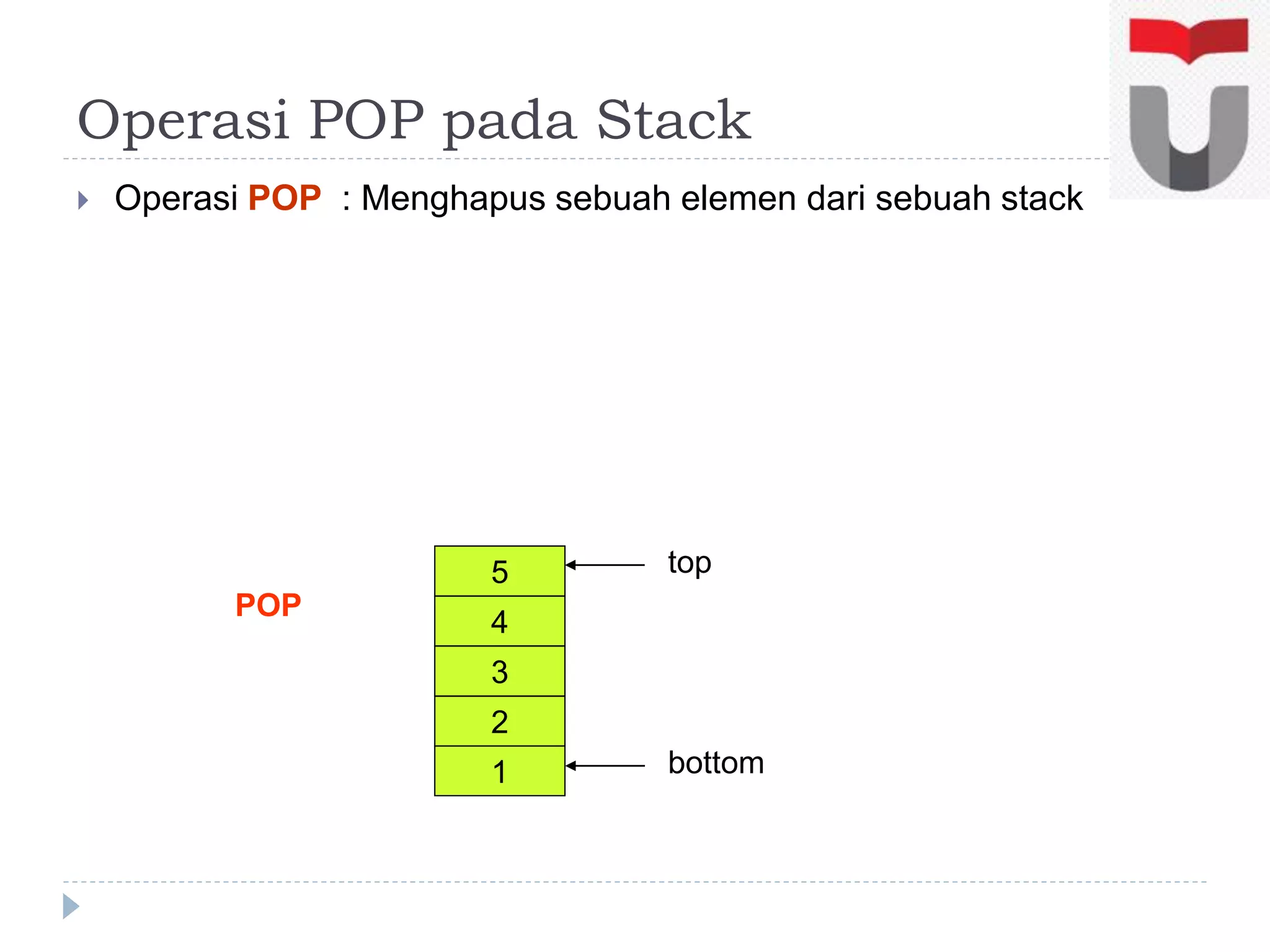 Operasi POP pada Stack

Operasi POP : Menghapus sebuah elemen dari sebuah stack

POP

5
4
3
2
1

top

bottom